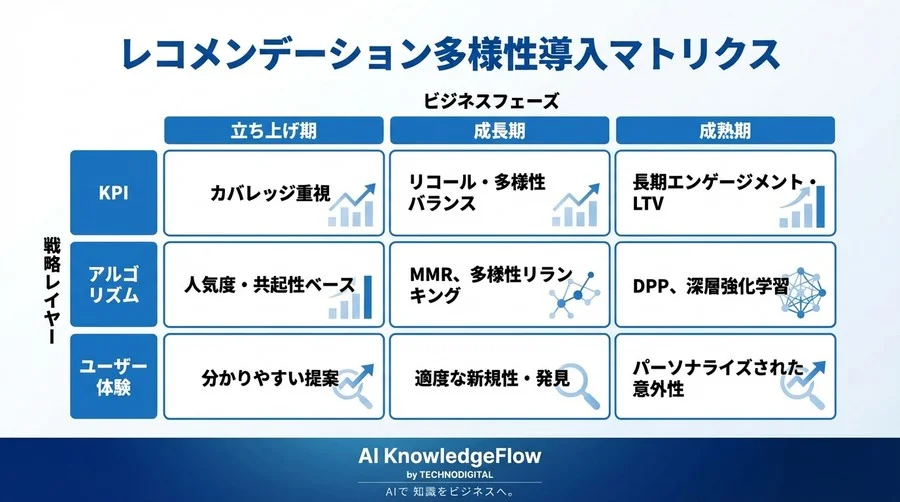 レコメンデーション多様性導入マトリクス

ビジネスフェーズ

戦略レイヤー

| | 立ち上げ期 | 成長期 | 成熟期 |
|---|---|---|---|
| KPI | カバレッジ重視 | リコール・多様性バランス | 長期エンゲージメント・LTV |
| アルゴリズム | 人気度・共起性ベース | MMR、多様性リランキング | DPP、深層強化学習 |
| ユーザー体験 | 分かりやすい提案 | 適度な新規性・発見 | パーソナライズされた意外性 |

AI KnowledgeFlow
by TECHNODIGITAL
AIで 知識をビジネスへ。